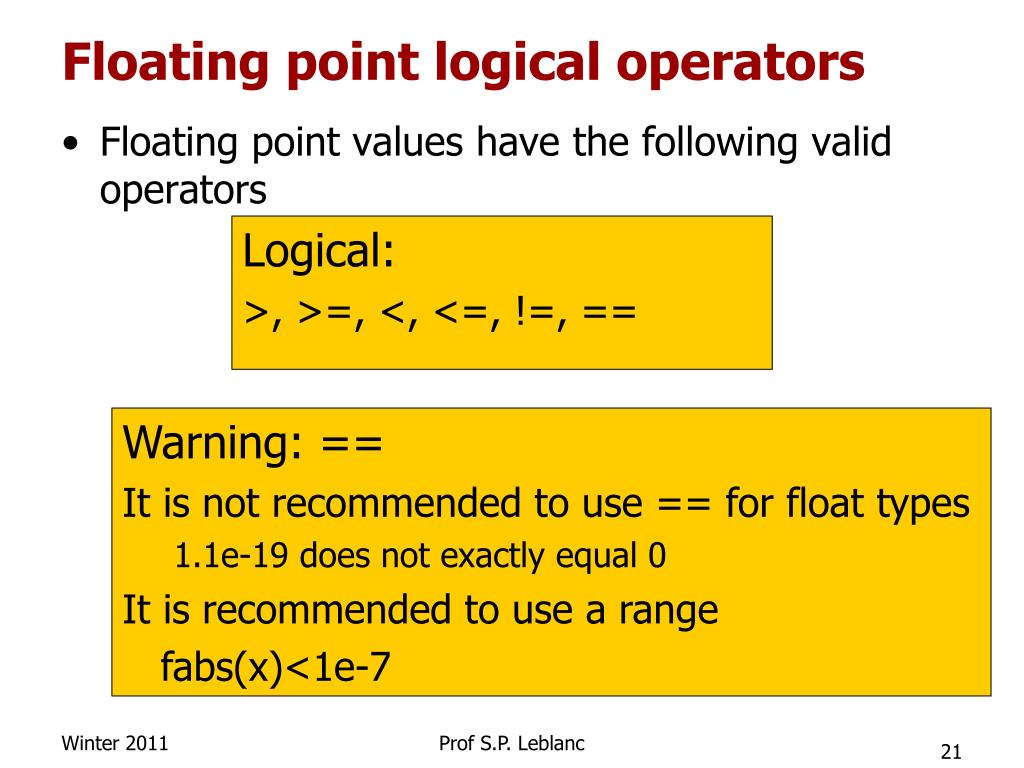 Floating point logical operators

• Floating point values have the following valid operators

Logical:
>, >=, <, <=, !=, ==

Warning: ==
It is not recommended to use == for float types
1.1e-19 does not exactly equal 0
It is recommended to use a range
fabs(x)<1e-7

Winter 2011
Prof S.P. Leblanc
21